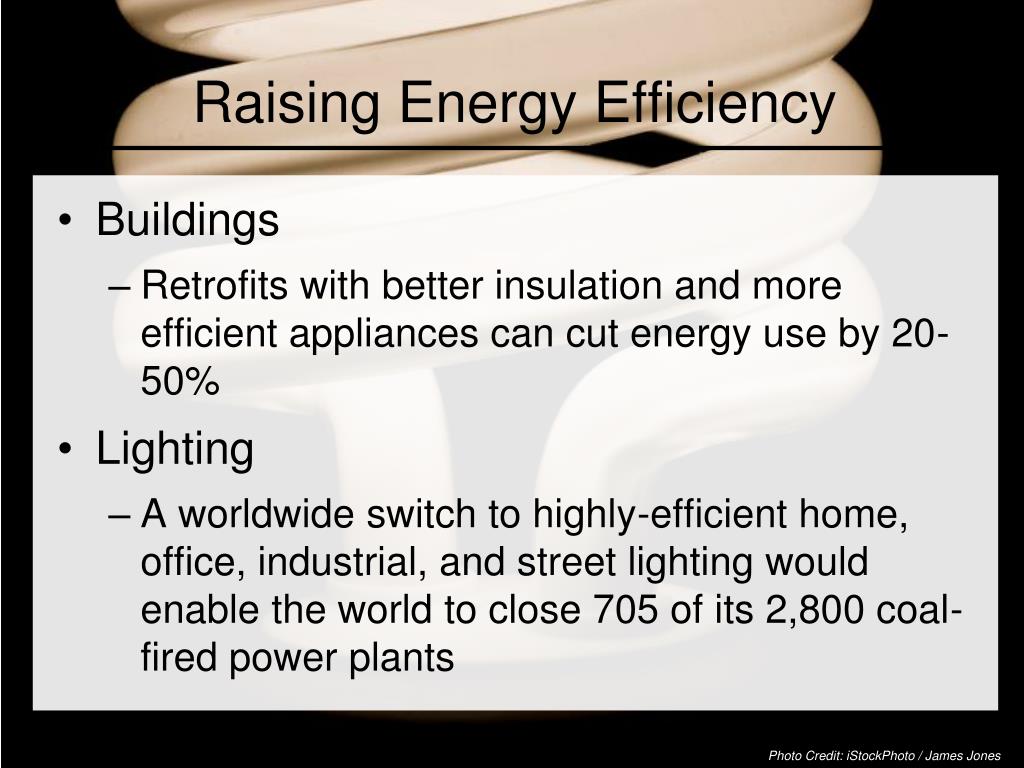 Raising Energy Efficiency

• Buildings
– Retrofits with better insulation and more efficient appliances can cut energy use by 20-50%

• Lighting
– A worldwide switch to highly-efficient home, office, industrial, and street lighting would enable the world to close 705 of its 2,800 coal-fired power plants

Photo Credit: iStockPhoto / James Jones